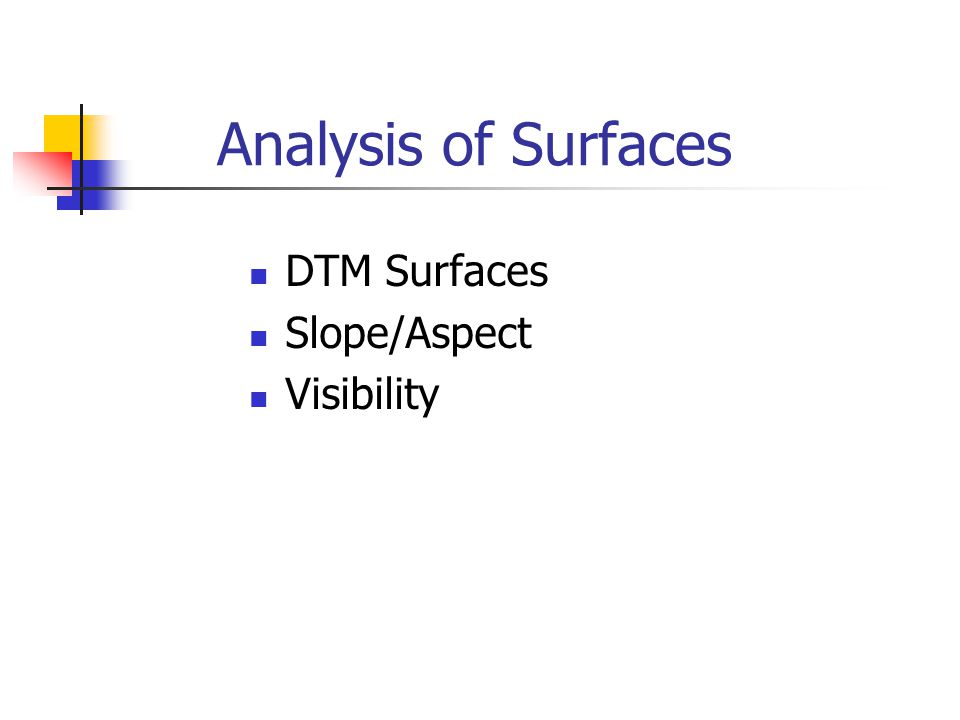 Analysis of Surfaces

- DTM Surfaces
- Slope/Aspect
- Visibility